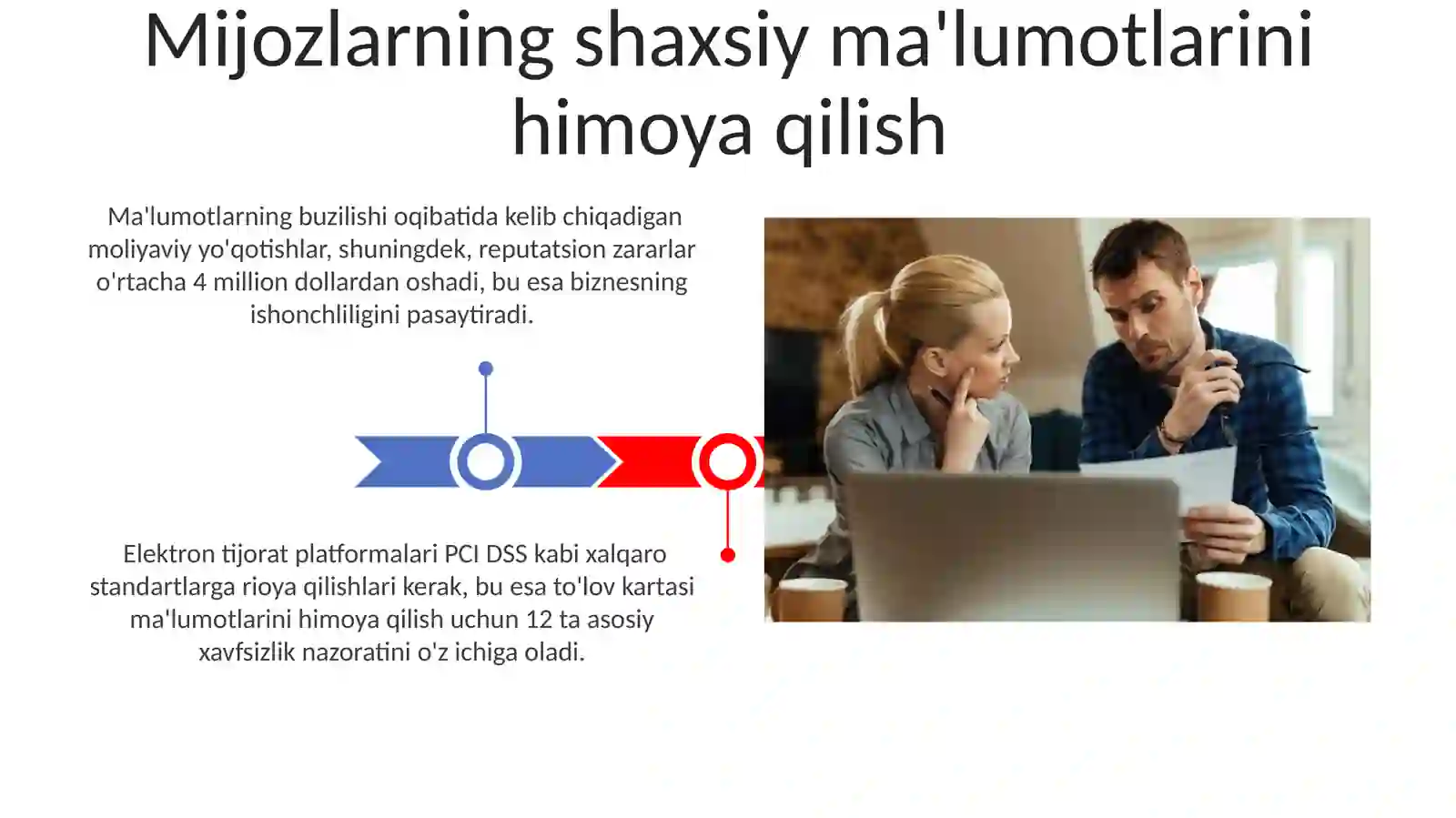 Mijozlarning shaxsiy ma'lumotlarini himoya qilish

Ma'lumotlarning buzilishi oqibatida kelib chiqadigan moliyaviy yo'qotishlar, shuningdek, reputatsion zararlar o'rtacha 4 million dollardan oshadi, bu esa biznesning ishonchliligini pasaytiradi.

Elektron tijorat platformalari PCI DSS kabi xalqaro standartlarga rioya qilishlari kerak, bu esa to'lov kartasi ma'lumotlarini himoya qilish uchun 12 ta asosiy xavfsizlik nazoratini o'z ichiga oladi.